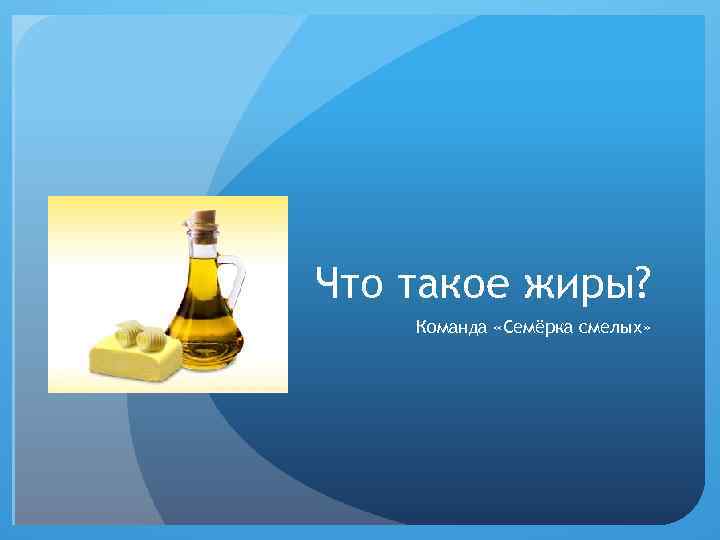 Что такое жиры?

Команда «Семёрка смелых»